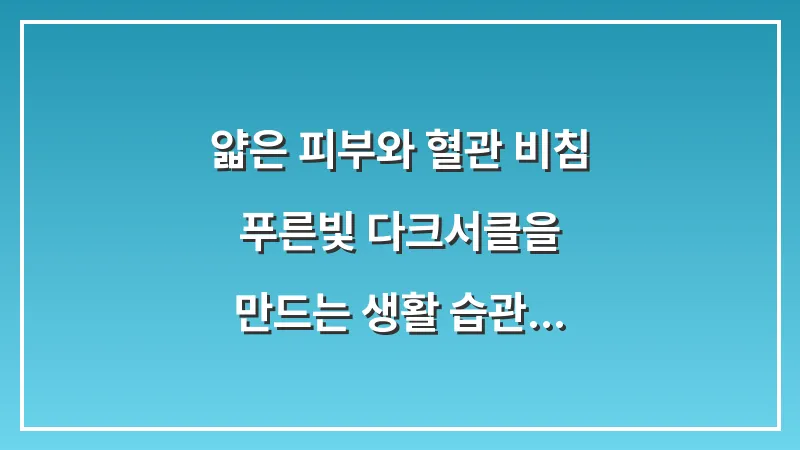 얇은 피부와 혈관 비침
푸른빛 다크서클을
만드는 생활 습관...